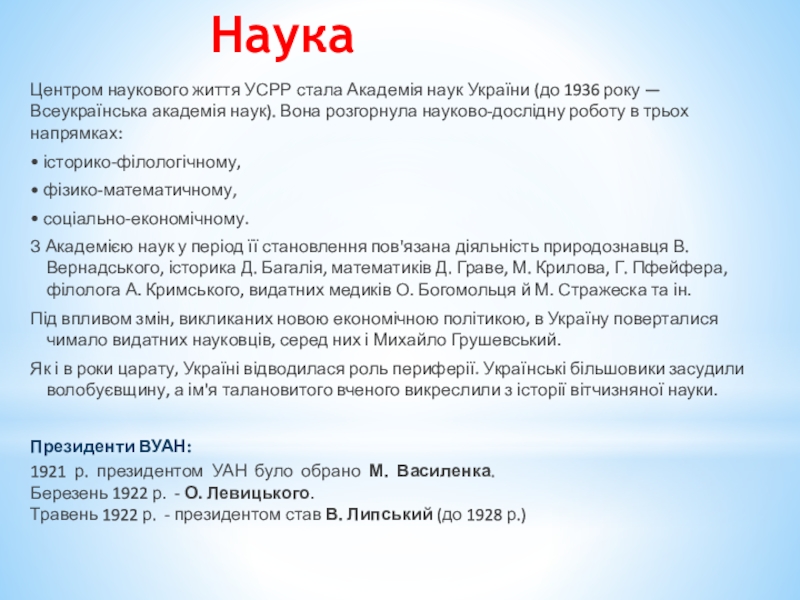 Наука

Центром наукового життя УСРР стала Академія наук України (до 1936 року — Всеукраїнська академія наук). Вона розгорнула науково-дослідну роботу в трьох напрямках:

• історико-філологічному,

• фізико-математичному,

• соціально-економічному.

З Академією наук у період її становлення пов'язана діяльність природознавця В. Вернадського, історика Д. Багалія, математиків Д. Граве, М. Крилова, Г. Пфейфера, філолога А. Кримського, видатних медиків О. Богомольця й М. Стражеска та ін.

Під впливом змін, викликаних новою економічною політикою, в Україну поверталися чимало видатних науковців, серед них і Михайло Грушевський.

Як і в роки царату, Україні відводилася роль периферії. Українські більшовики засудили волобуєвщину, а ім'я талановитого вченого викреслили з історії вітчизняної науки.

Президенти ВУАН:
1921 р. президентом УАН було обрано М. Василенка.
Березень 1922 р. - О. Левицького.
Травень 1922 р. - президентом став В. Липський (до 1928 р.)